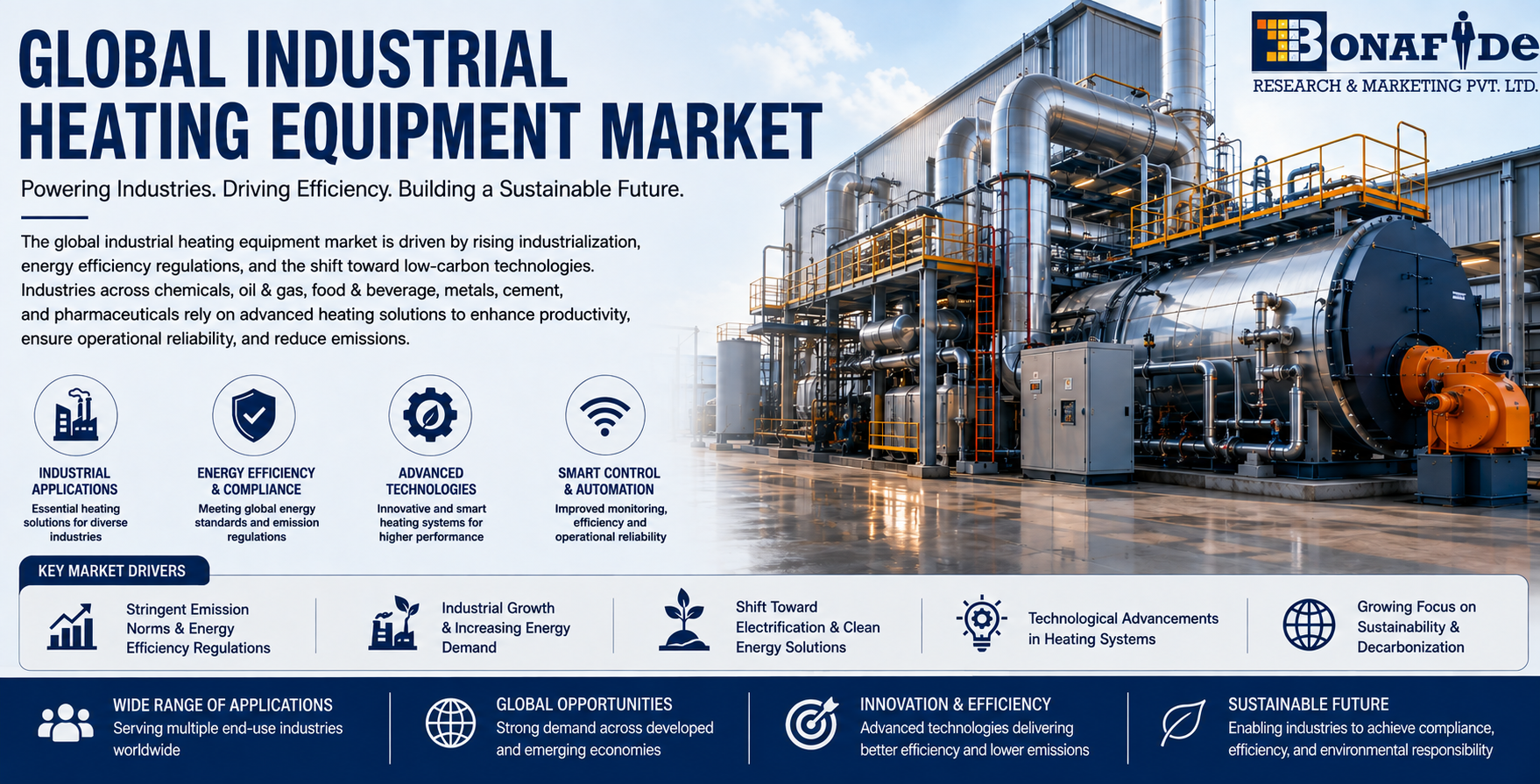 GLOBAL INDUSTRIAL HEATING EQUIPMENT MARKET

BONAFIDE
RESEARCH & MARKETING PVT. LTD.

Powering Industries. Driving Efficiency. Building a Sustainable Future.

The global industrial heating equipment market is driven by rising industrialization, energy efficiency regulations, and the shift toward low-carbon technologies. Industries across chemicals, oil & gas, food & beverage, metals, cement, and pharmaceuticals rely on advanced heating solutions to enhance productivity, ensure operational reliability, and reduce emissions.

INDUSTRIAL APPLICATIONS
Essential heating solutions for diverse industries

ENERGY EFFICIENCY & COMPLIANCE
Meeting global energy standards and emission regulations

ADVANCED TECHNOLOGIES
Innovative and smart heating systems for higher performance

SMART CONTROL & AUTOMATION
Improved monitoring, efficiency and operational reliability

KEY MARKET DRIVERS

Stringent Emission Norms & Energy Efficiency Regulations

Industrial Growth & Increasing Energy Demand

Shift Toward Electrification & Clean Energy Solutions

Technological Advancements in Heating Systems

Growing Focus on Sustainability & Decarbonization

WIDE RANGE OF APPLICATIONS
Serving multiple end-use industries worldwide

GLOBAL OPPORTUNITIES
Strong demand across developed and emerging economies

INNOVATION & EFFICIENCY
Advanced technologies delivering better efficiency and lower emissions

SUSTAINABLE FUTURE
Enabling industries to achieve compliance, efficiency, and environmental responsibility